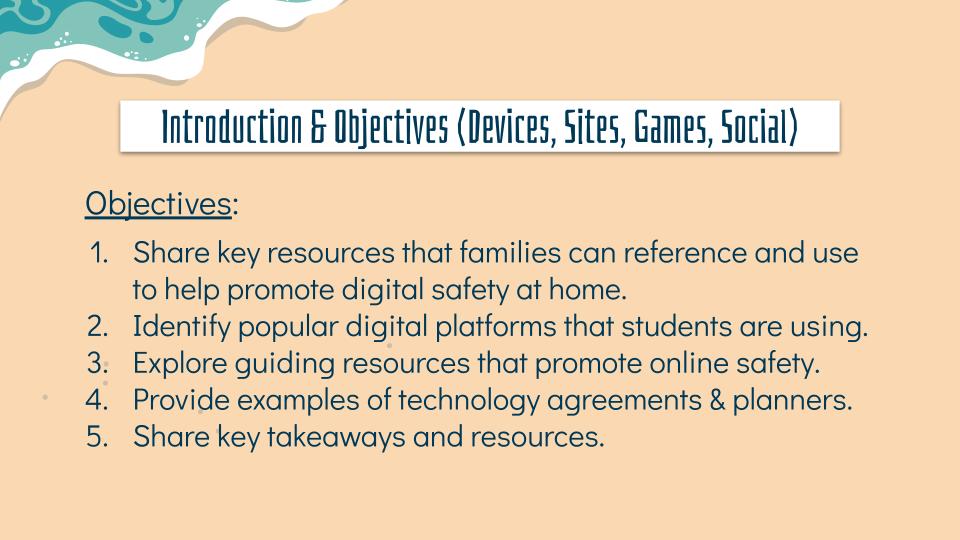 Introduction & Objectives (Devices, Sites, Games, Social)

Objectives:

1. Share key resources that families can reference and use to help promote digital safety at home.
2. Identify popular digital platforms that students are using.
3. Explore guiding resources that promote online safety.
4. Provide examples of technology agreements & planners.
5. Share key takeaways and resources.